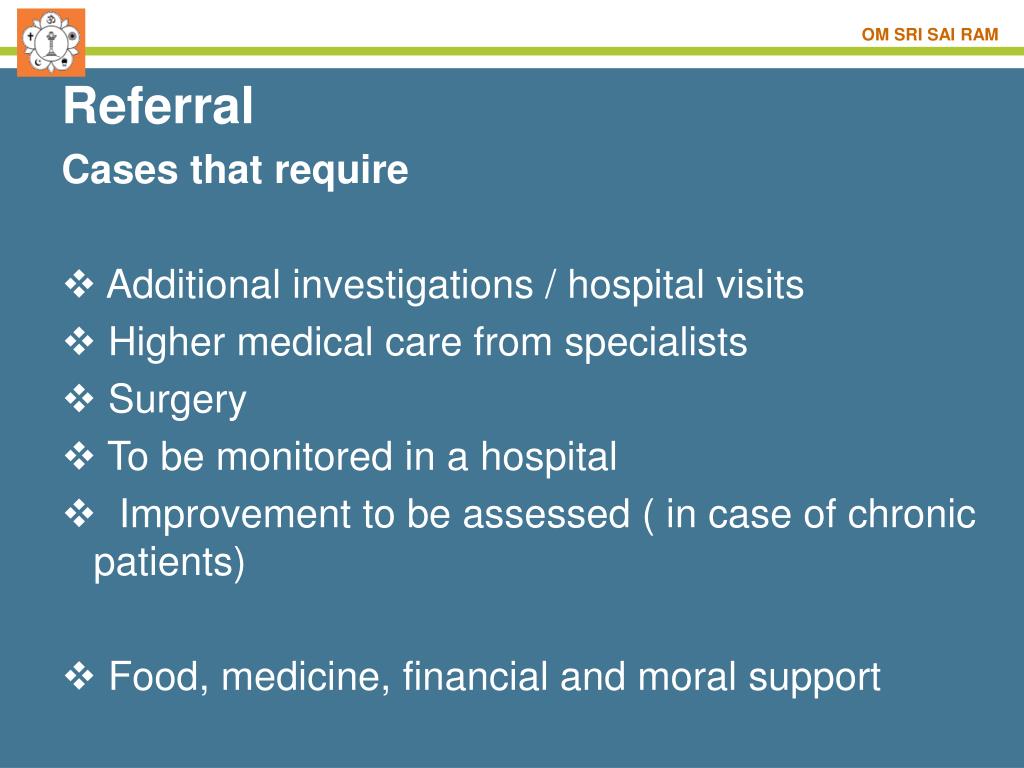 OM SRI SAI RAM

Referral

Cases that require

❖ Additional investigations / hospital visits
❖ Higher medical care from specialists
❖ Surgery
❖ To be monitored in a hospital
❖ Improvement to be assessed ( in case of chronic patients)

❖ Food, medicine, financial and moral support